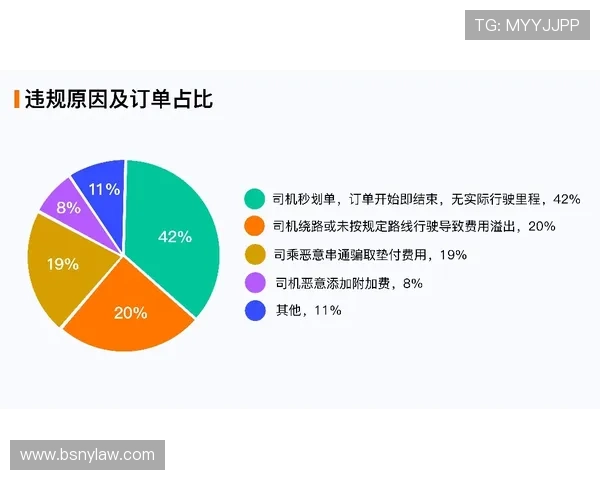 TG: MYYJJPP

违规原因及订单占比

11%
8%
42%
19%
20%

司机秒划单，订单开始即结束，无实际行驶里程，42%
司机绕路或未按规定路线行驶导致费用溢出，20%
司乘恶意串通骗取垫付费用，19%
司机恶意添加附加费，8%
其他，11%

www.bsnylaw.com